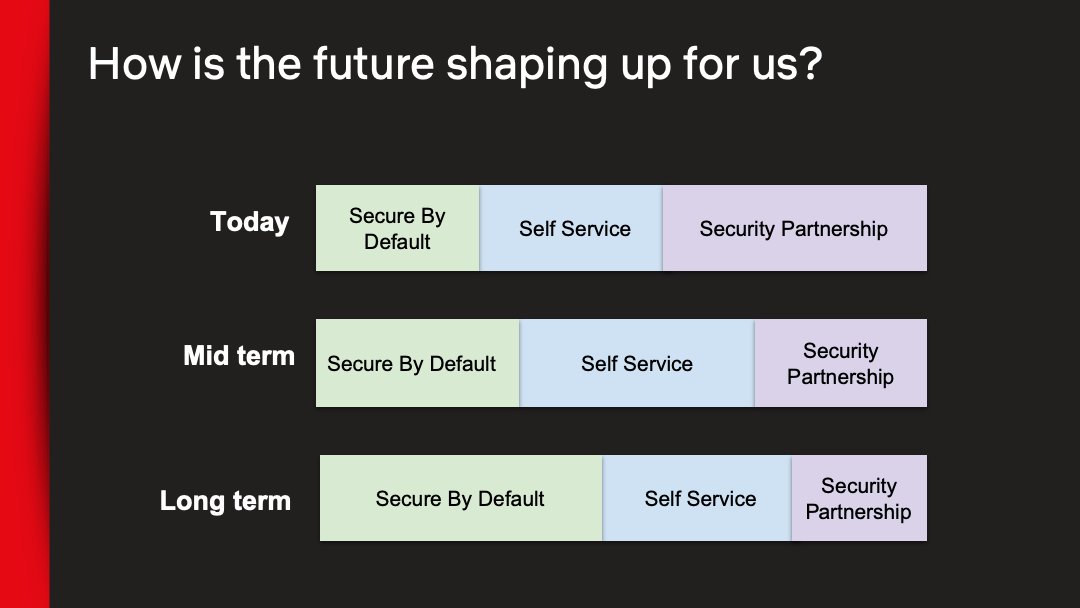 How is the future shaping up for us?

Today
Secure By Default
Self Service
Security Partnership

Mid term
Secure By Default
Self Service
Security Partnership

Long term
Secure By Default
Self Service
Security Partnership